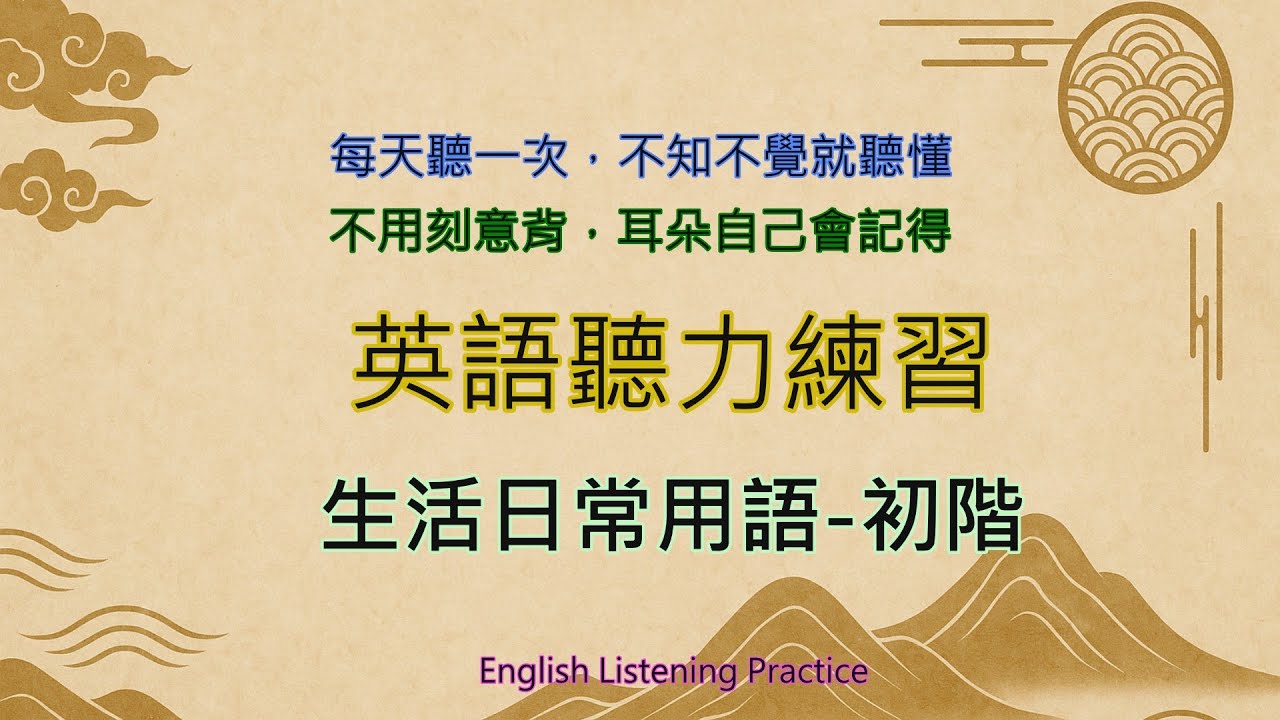 每天聽一次，不知不覺就聽懂

不用刻意背，耳朵自己會記得

英語聽力練習

生活日常用語-初階

English Listening Practice